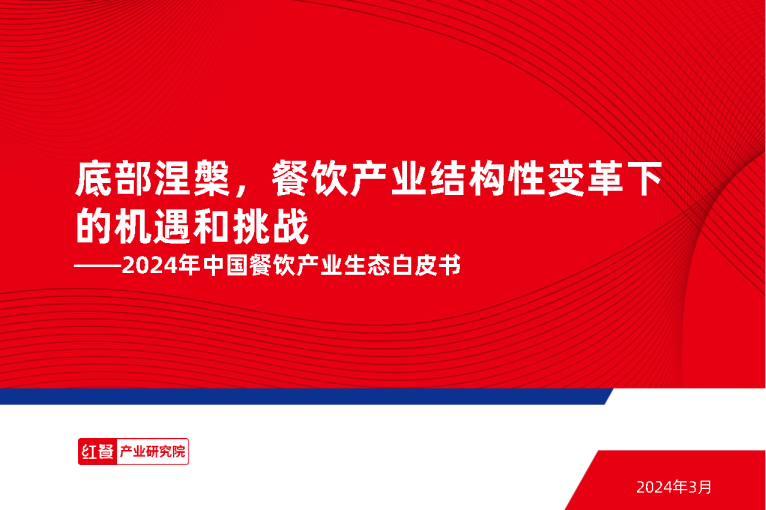 底部涅槃，餐饮产业结构性变革下的机遇和挑战

——2024年中国餐饮产业生态白皮书

红餐 产业研究院

2024年3月